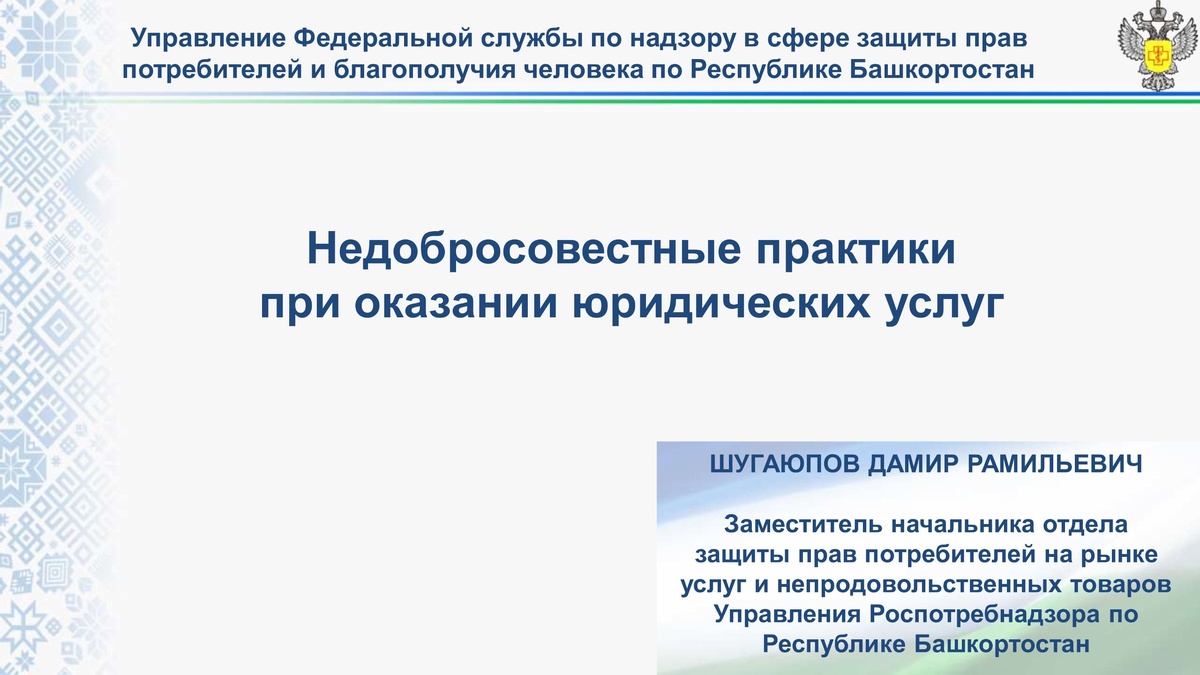 Управление Федеральной службы по надзору в сфере защиты прав потребителей и благополучия человека по Республике Башкортостан

Недобросовестные практики при оказании юридических услуг

ШУГАЮПОВ ДАМИР РАМИЛЬЕВИЧ

Заместитель начальника отдела защиты прав потребителей на рынке услуг и непродовольственных товаров Управления Роспотребнадзора по Республике Башкортостан